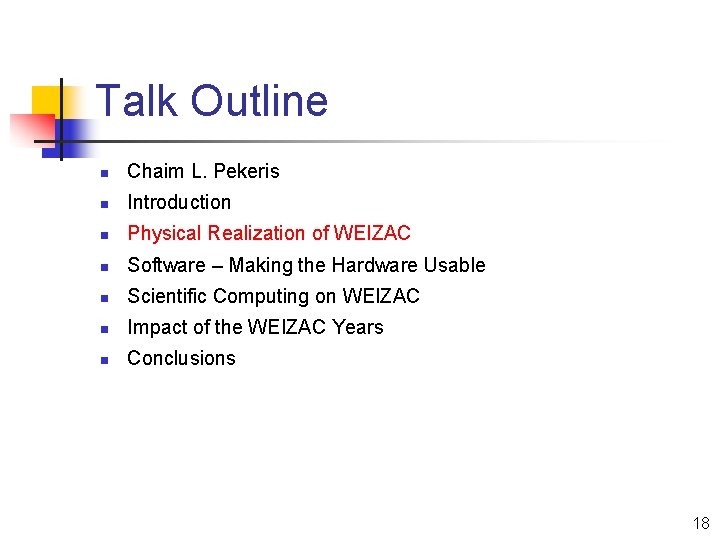 Talk Outline

- Chaim L. Pekeris
- Introduction
- Physical Realization of WEIZAC
- Software – Making the Hardware Usable
- Scientific Computing on WEIZAC
- Impact of the WEIZAC Years
- Conclusions

18